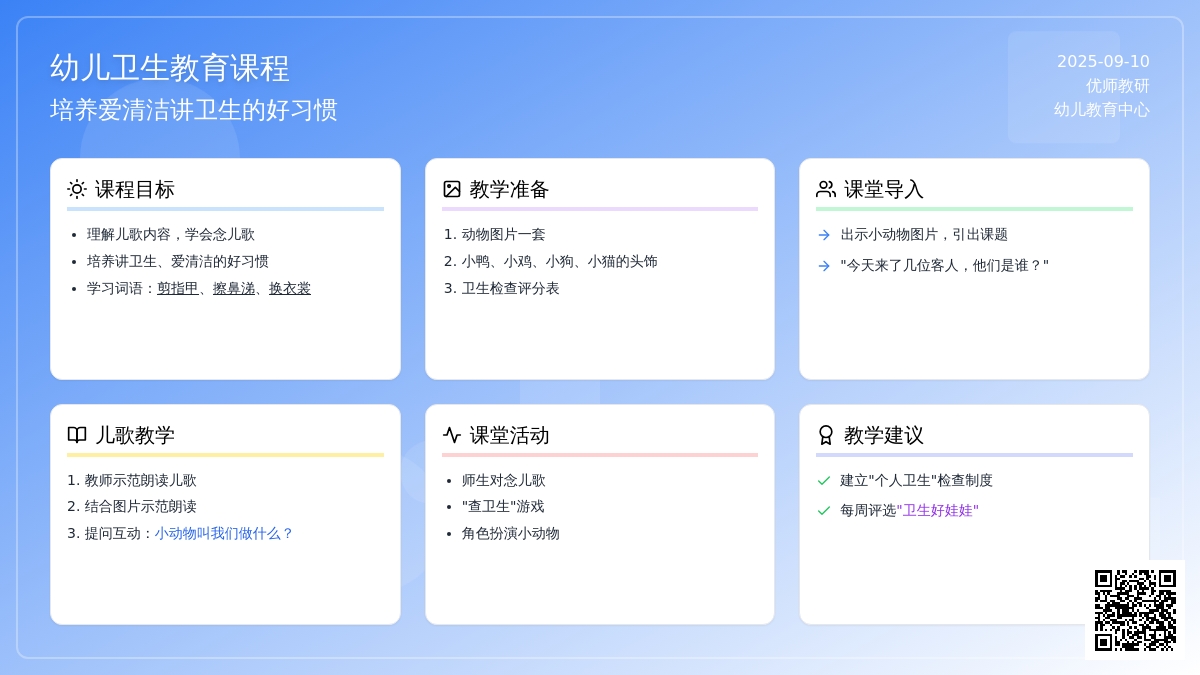 幼儿卫生教育课程
培养爱清洁讲卫生的好习惯

2025-09-10
优师教研
幼儿教育中心

课程目标

- 理解儿歌内容，学会念儿歌
- 培养讲卫生、爱清洁的好习惯
- 学习词语：剪指甲、擦鼻涕、换衣裳

教学准备

1. 动物图片一套
2. 小鸭、小鸡、小狗、小猫的头饰
3. 卫生检查评分表

课堂导入

出示小动物图片，引出课题
"今天来了几位客人，他们是谁？"

儿歌教学

1. 教师示范朗读儿歌
2. 结合图片示范朗读
3. 提问互动：小动物叫我们做什么？

课堂活动

- 师生对念儿歌
- "查卫生"游戏
- 角色扮演小动物

教学建议

建立"个人卫生"检查制度
每周评选"卫生好娃娃"